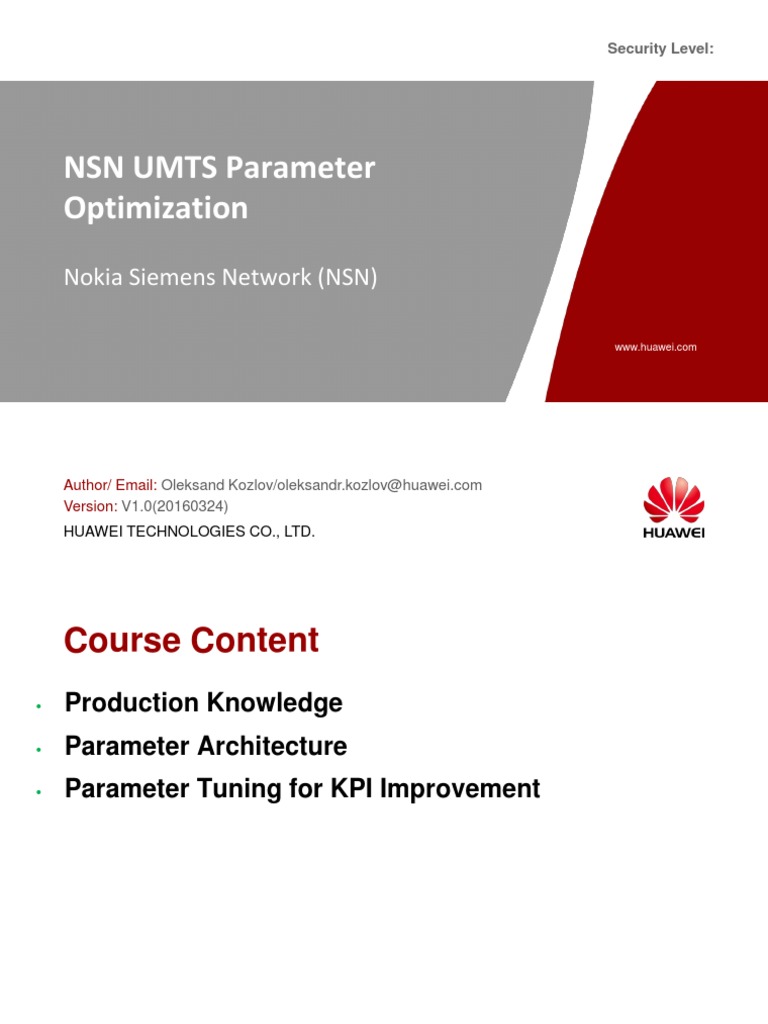 Security Level:

NSN UMTS Parameter Optimization

Nokia Siemens Network (NSN)

www.huawei.com

Author/ Email: Oleksand Kozlov/oleksandr.kozlov@huawei.com
Version: V1.0(20160324)
HUAWEI TECHNOLOGIES CO., LTD.

HUAWEI

Course Content

• Production Knowledge
• Parameter Architecture
• Parameter Tuning for KPI Improvement